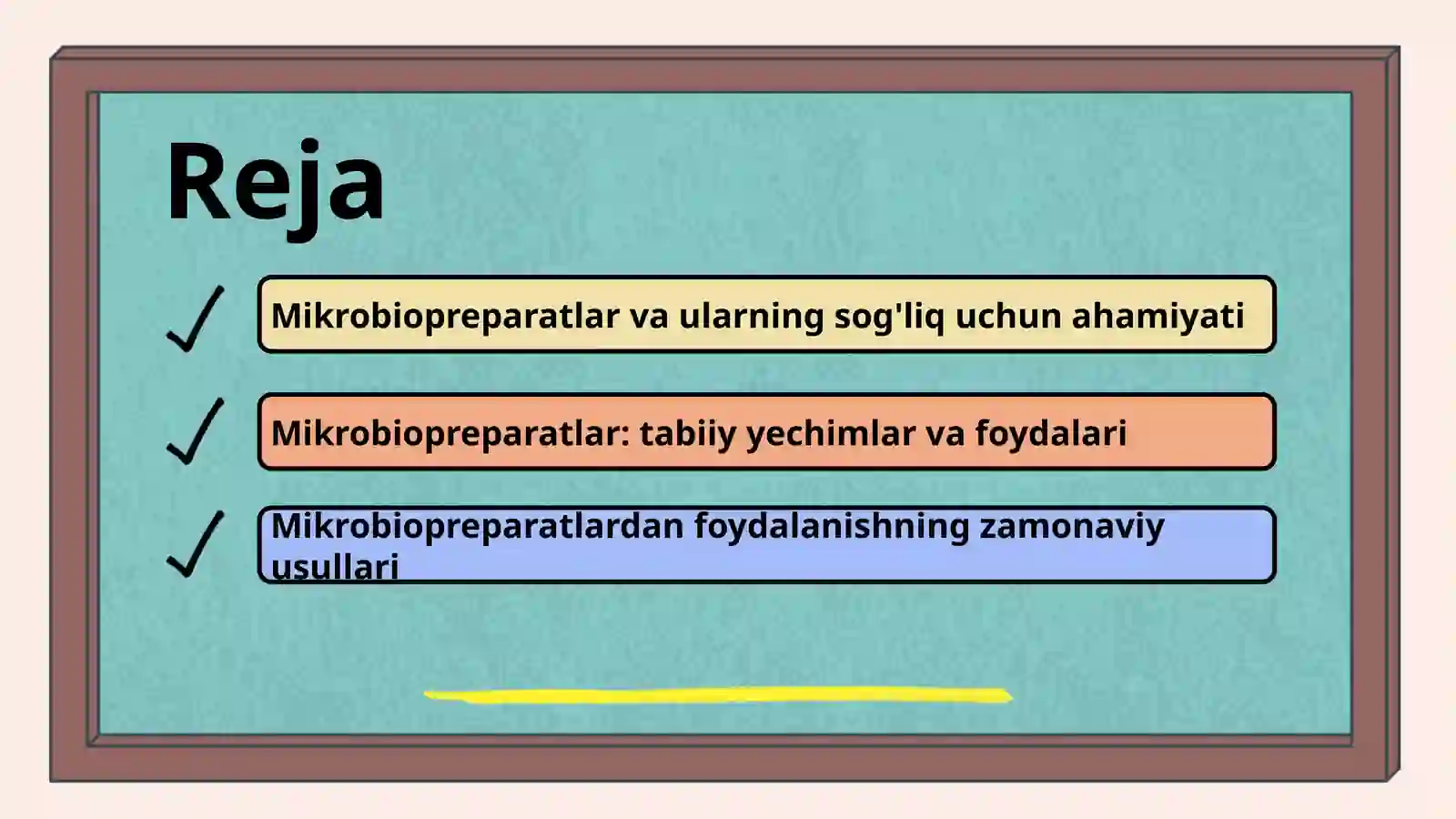 Reja

Mikrobiopreparatlar va ularning sog'liq uchun ahamiyati

Mikrobiopreparatlar: tabiiy yechimlar va foydalari

Mikrobiopreparatlardan foydalanishning zamonaviy usullari